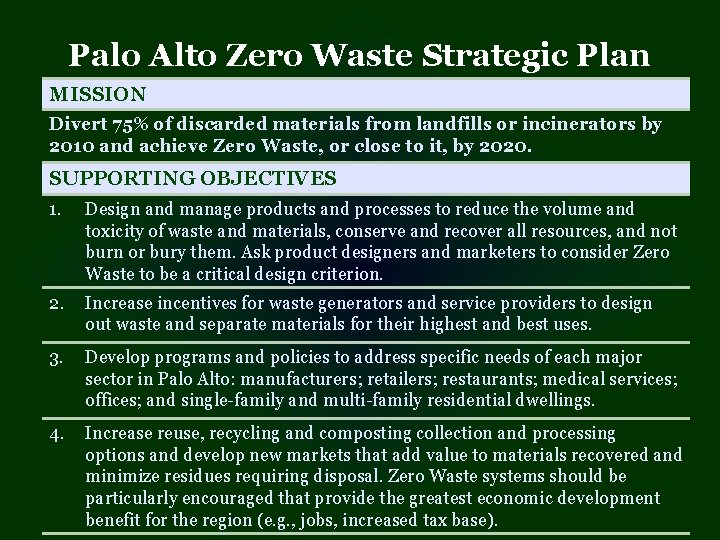 Palo Alto Zero Waste Strategic Plan

MISSION

Divert 75% of discarded materials from landfills or incinerators by 2010 and achieve Zero Waste, or close to it, by 2020.

SUPPORTING OBJECTIVES

1. Design and manage products and processes to reduce the volume and toxicity of waste and materials, conserve and recover all resources, and not burn or bury them. Ask product designers and marketers to consider Zero Waste to be a critical design criterion.

2. Increase incentives for waste generators and service providers to design out waste and separate materials for their highest and best uses.

3. Develop programs and policies to address specific needs of each major sector in Palo Alto: manufacturers; retailers; restaurants; medical services; offices; and single-family and multi-family residential dwellings.

4. Increase reuse, recycling and composting collection and processing options and develop new markets that add value to materials recovered and minimize residues requiring disposal. Zero Waste systems should be particularly encouraged that provide the greatest economic development benefit for the region (e.g., jobs, increased tax base).